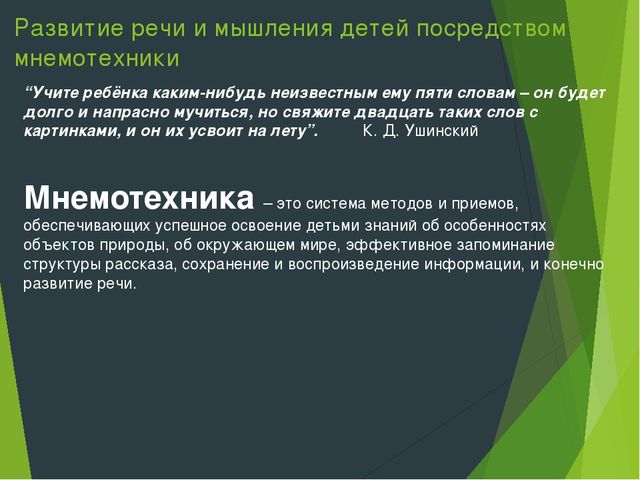 Развитие речи и мышления детей посредством мнемотехники

“Учите ребёнка каким-нибудь неизвестным ему пяти словам – он будет долго и напрасно мучиться, но свяжите двадцать таких слов с картинками, и он их усвоит на лету”. К. Д. Ушинский

Мнемотехника – это система методов и приемов, обеспечивающих успешное освоение детьми знаний об особенностях объектов природы, об окружающем мире, эффективное запоминание структуры рассказа, сохранение и воспроизведение информации, и конечно развитие речи.